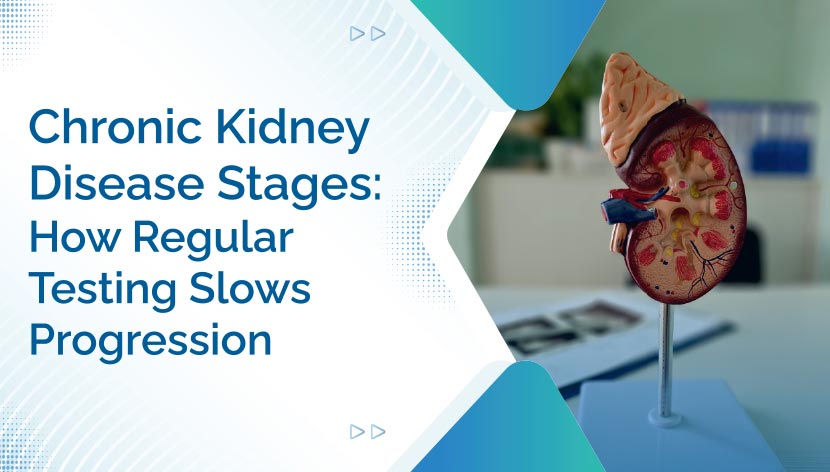 Chronic Kidney Disease Stages: How Regular Testing Slows Progression